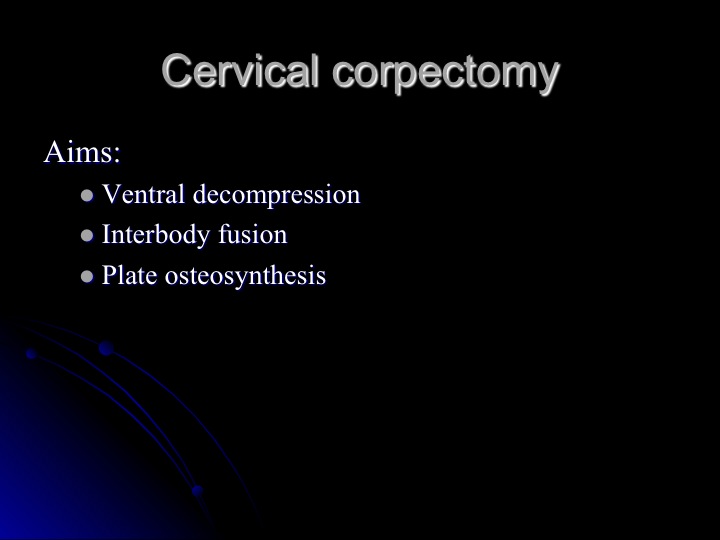 Cervical corpectomy

Aims:

- Ventral decompression
- Interbody fusion
- Plate osteosynthesis